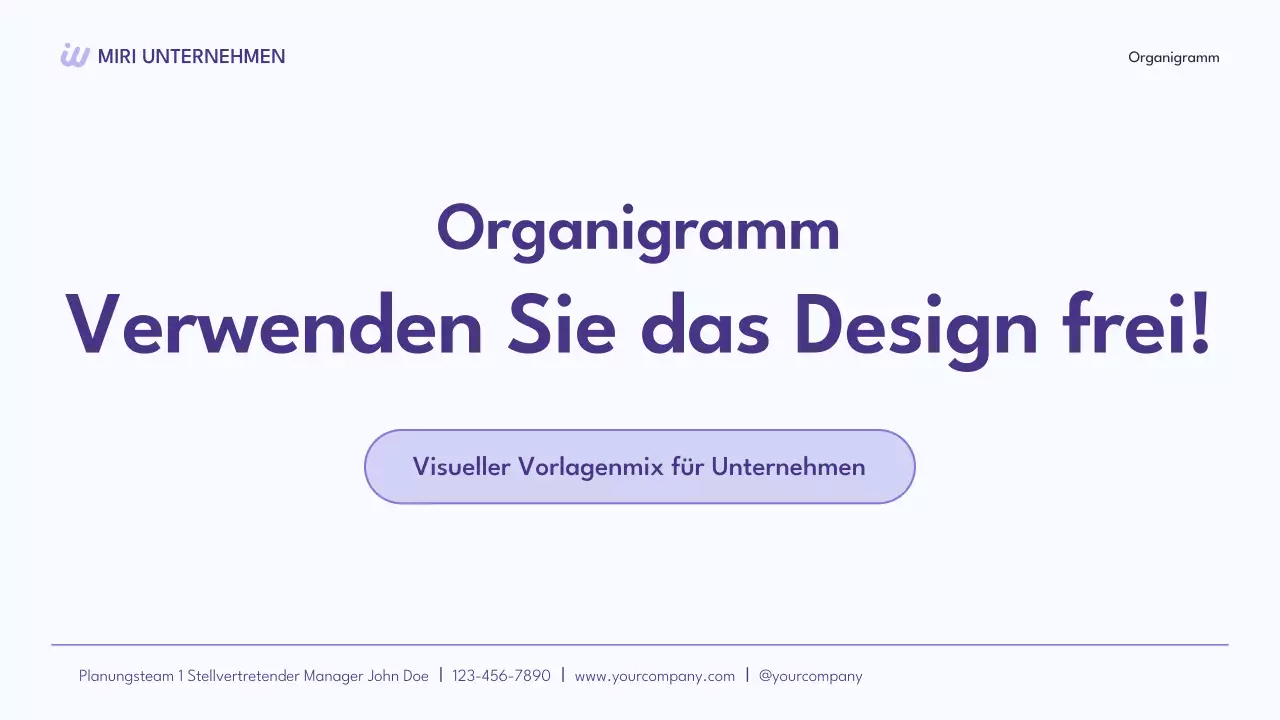 MIRI UNTERNEHMEN

Organigramm

Organigramm

Verwenden Sie das Design frei!

Visueller Vorlagenmix für Unternehmen

Planungsteam 1 Stellvertretender Manager John Doe | 123-456-7890 | www.yourcompany.com | @yourcompany